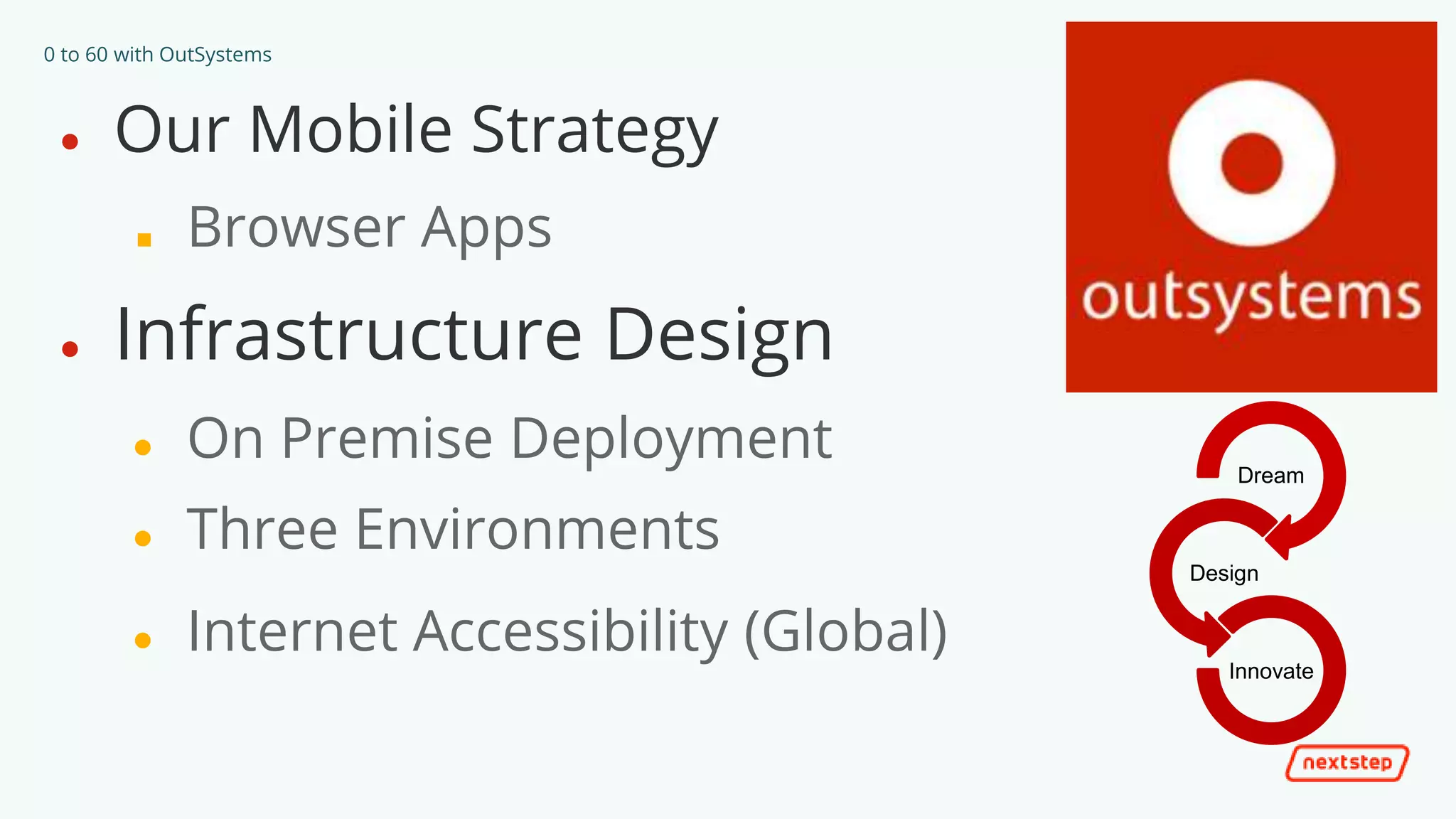 0 to 60 with OutSystems

- Our Mobile Strategy
  - Browser Apps
- Infrastructure Design
  - On Premise Deployment
  - Three Environments
  - Internet Accessibility (Global)

outsystems

Dream
Design
Innovate
nextstep